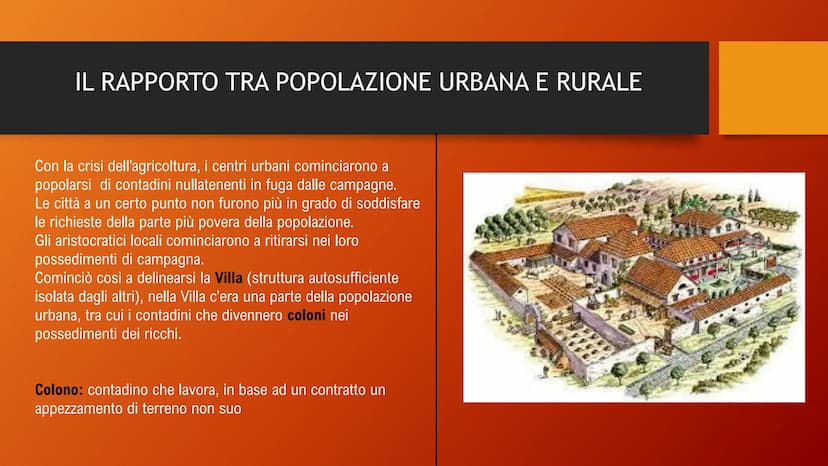 IL RAPPORTO TRA POPOLAZIONE URBANA E RURALE

Con la crisi dell'agricoltura, i centri urbani cominciarono a popolarsi di contadini nullatenenti in fuga dalle campagne.
Le città a un certo punto non furono più in grado di soddisfare le richieste della parte più povera della popolazione.
Gli aristocratici locali cominciarono a ritirarsi nei loro possedimenti di campagna.
Cominciò così a delinearsi la Villa (struttura autosufficiente isolata dagli altri), nella Villa c'era una parte della popolazione urbana, tra cui i contadini che divennero coloni nei possedimenti dei ricchi.

Colono: contadino che lavora, in base ad un contratto un appezzamento di terreno non suo